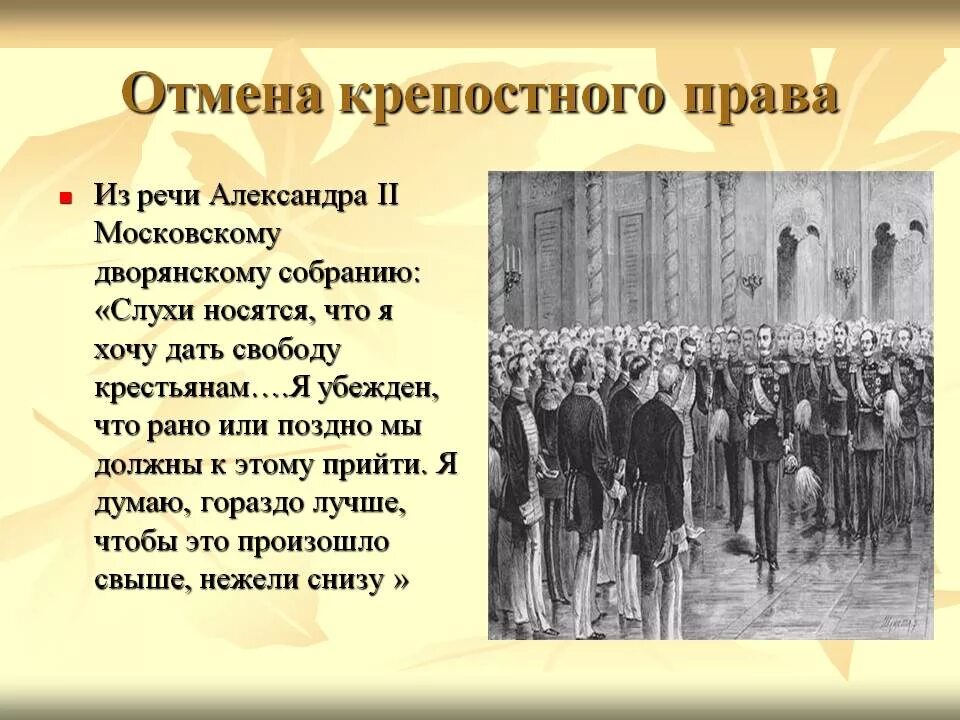 Отмена крепостного права

Из речи Александра II Московскому дворянскому собранию: «Слухи носятся, что я хочу дать свободу крестьянам….Я убежден, что рано или поздно мы должны к этому прийти. Я думаю, гораздо лучше, чтобы это произошло свыше, нежели снизу »